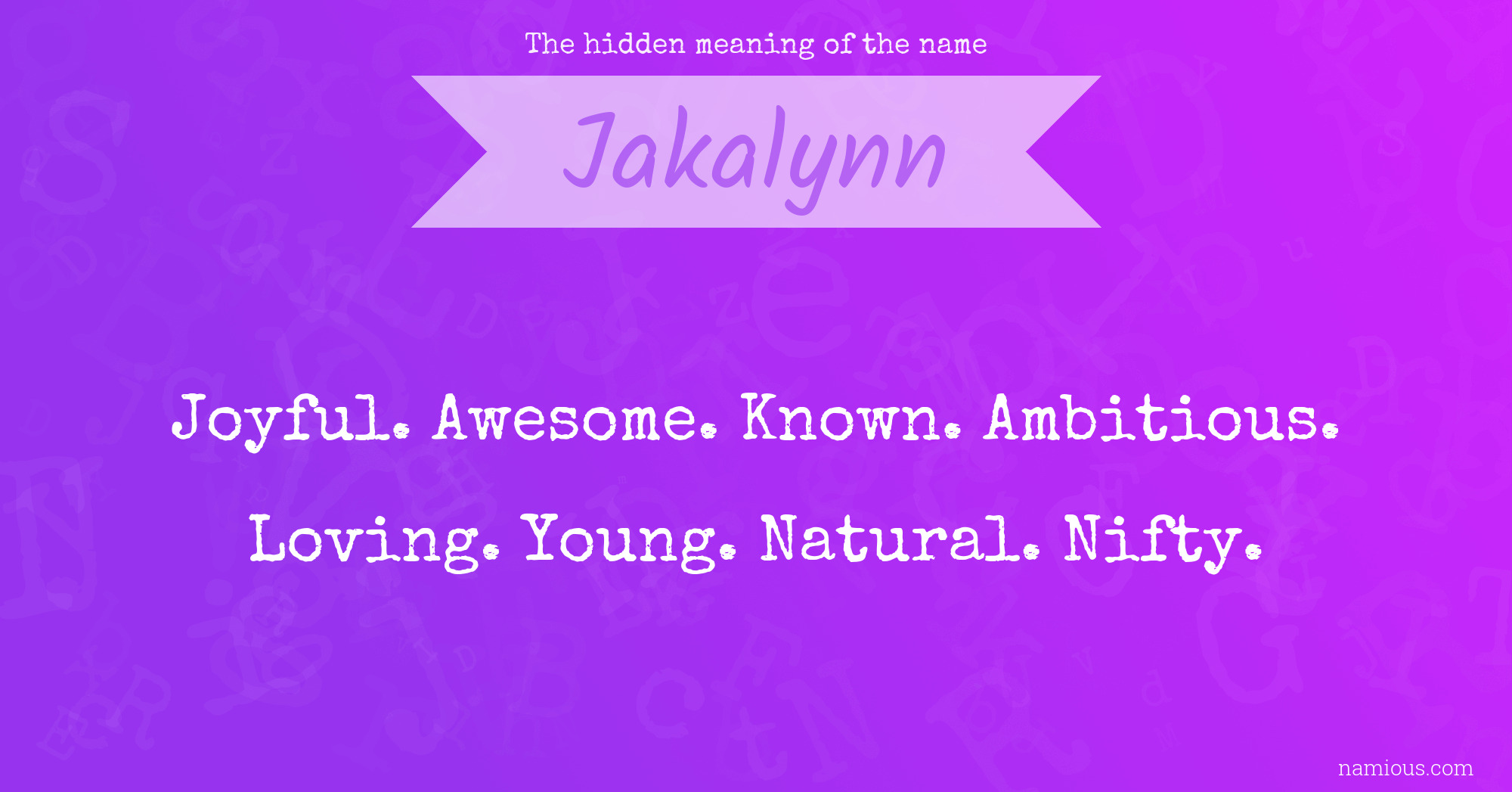 The hidden meaning of the name

Jakalynn

Joyful. Awesome. Known. Ambitious. Loving. Young. Natural. Nifty.

namious.com